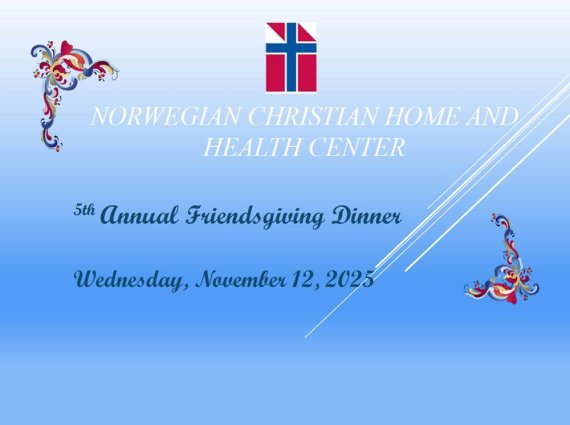 NORWEGIAN CHRISTIAN HOME AND HEALTH CENTER

5th Annual Friendsgiving Dinner

Wednesday, November 12, 2025